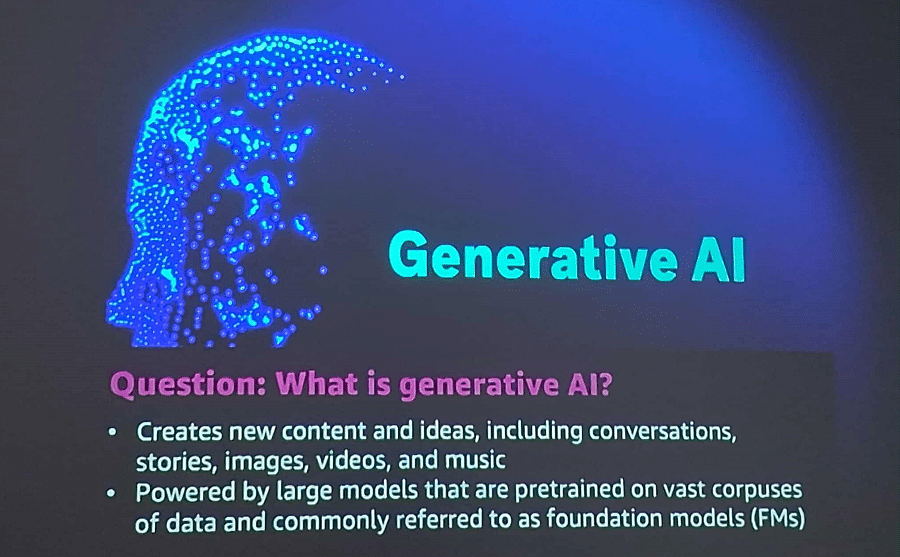 Generative AI

Question: What is generative AI?

• Creates new content and ideas, including conversations, stories, images, videos, and music
• Powered by large models that are pretrained on vast corpuses of data and commonly referred to as foundation models (FMs)